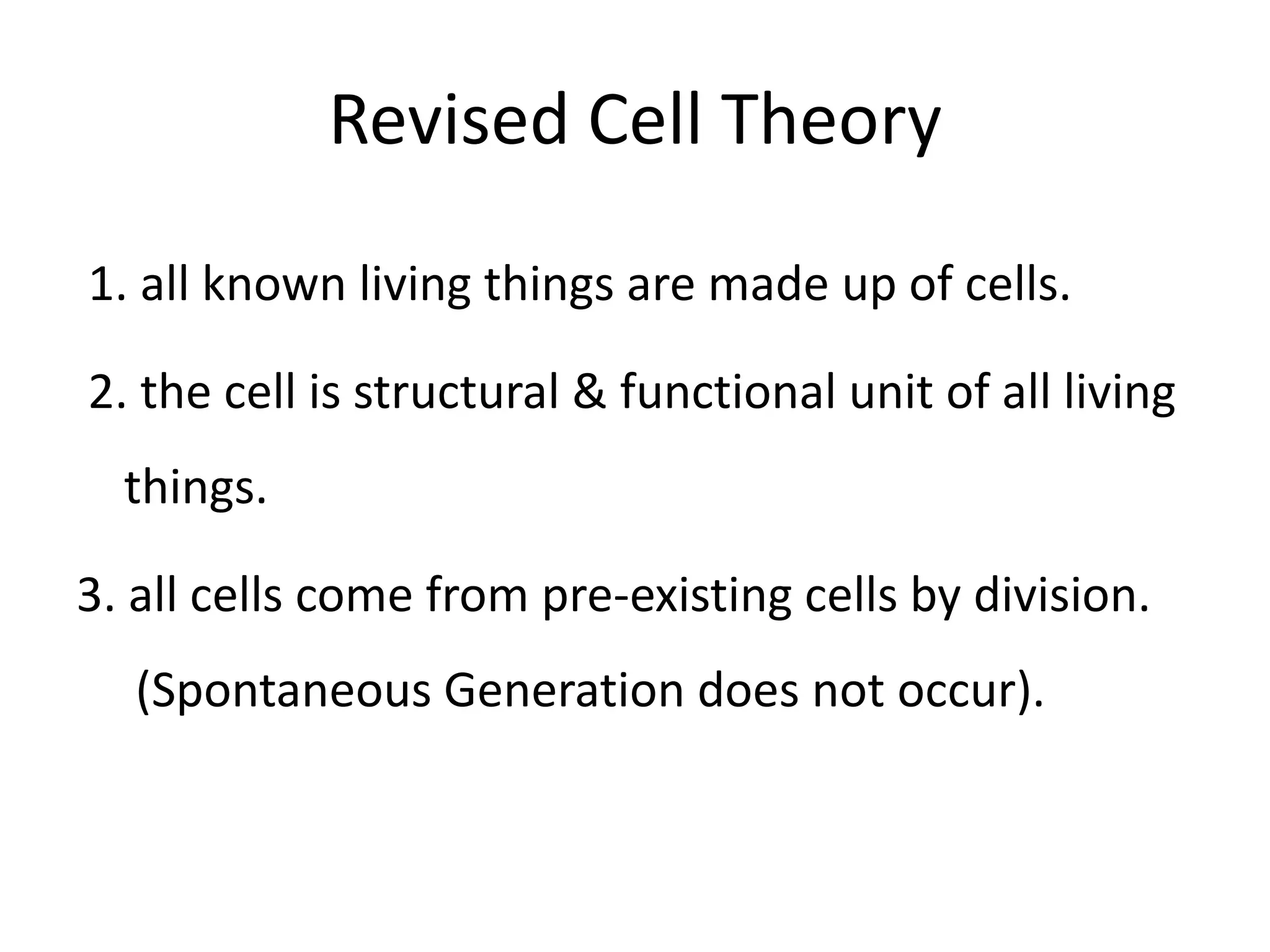 Revised Cell Theory

1. all known living things are made up of cells.

2. the cell is structural & functional unit of all living things.

3. all cells come from pre-existing cells by division. (Spontaneous Generation does not occur).